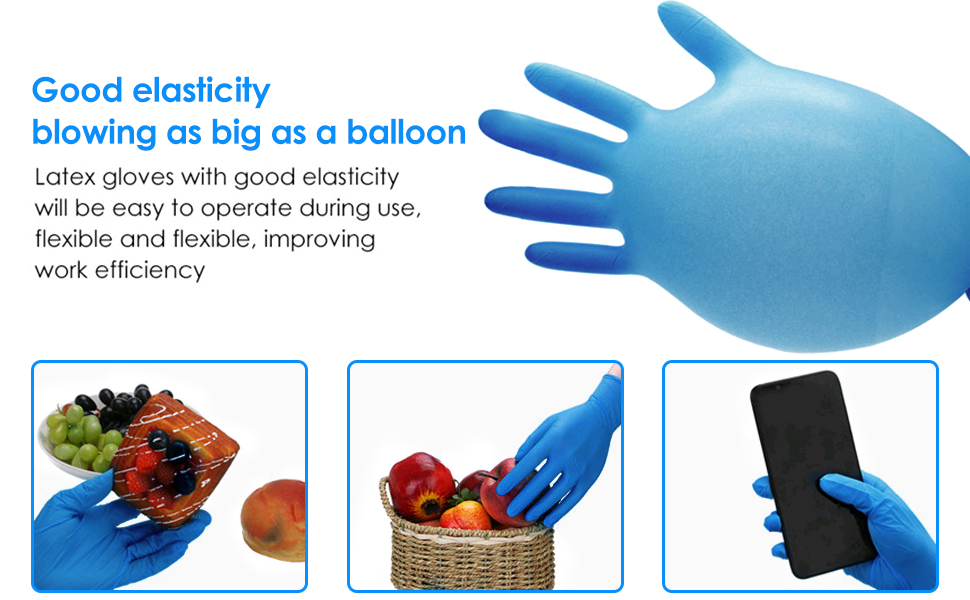 Good elasticity
blowing as big as a balloon

Latex gloves with good elasticity will be easy to operate during use, flexible and flexible, improving work efficiency